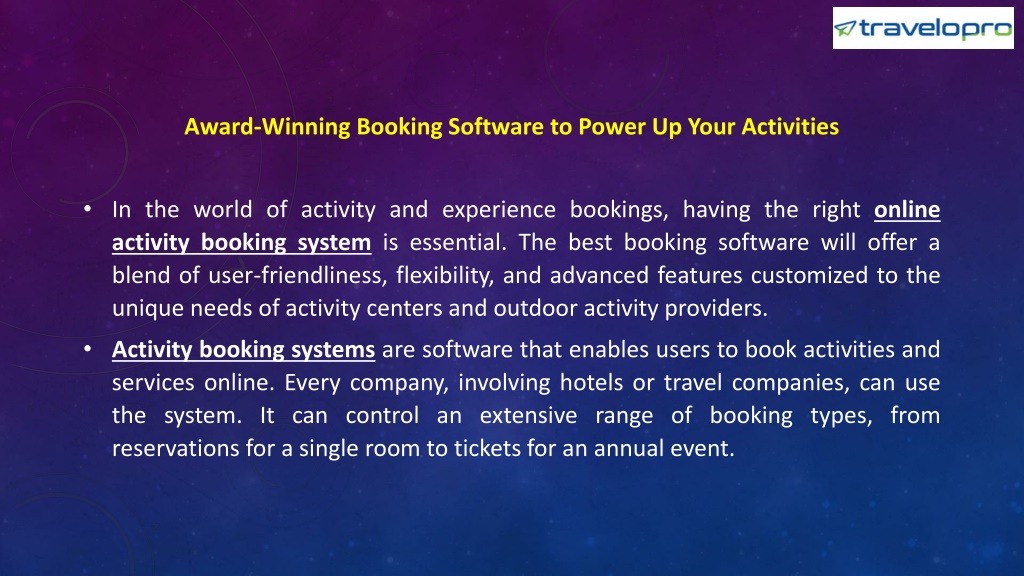 travelopro

Award-Winning Booking Software to Power Up Your Activities

• In the world of activity and experience bookings, having the right online activity booking system is essential. The best booking software will offer a blend of user-friendliness, flexibility, and advanced features customized to the unique needs of activity centers and outdoor activity providers.

• Activity booking systems are software that enables users to book activities and services online. Every company, involving hotels or travel companies, can use the system. It can control an extensive range of booking types, from reservations for a single room to tickets for an annual event.